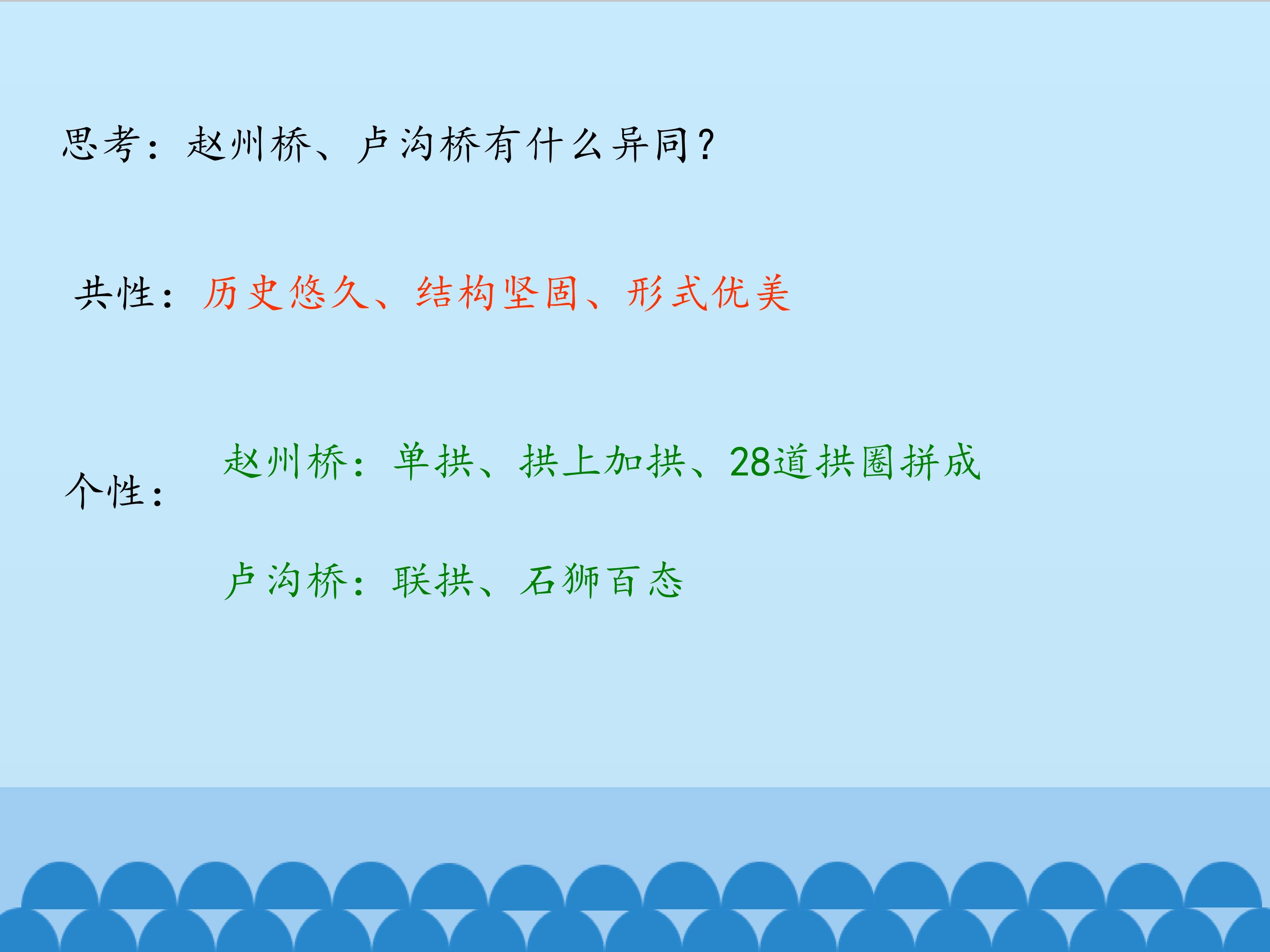 思考：赵州桥、卢沟桥有什么异同？

共性：历史悠久、结构坚固、形式优美

个性：

赵州桥：单拱、拱上加拱、28道拱圈拼成

卢沟桥：联拱、石狮百态